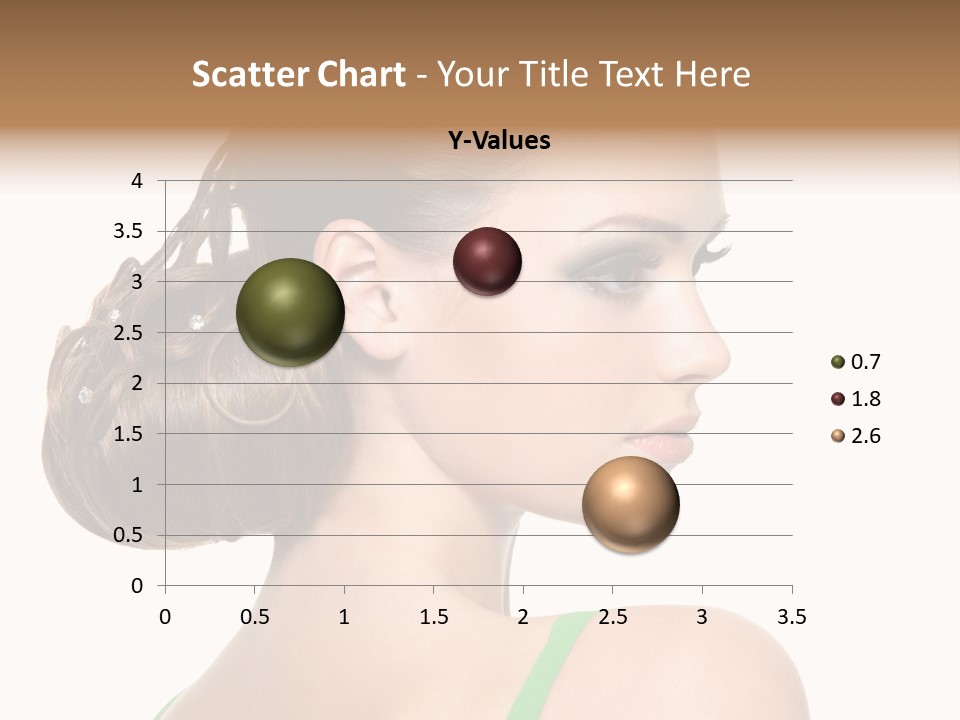 Scatter Chart - Your Title Text Here

Y-Values

4
3.5
3
2.5
2
1.5
1
0.5
0

0 0.5 1 1.5 2 2.5 3 3.5

0.7
1.8
2.6